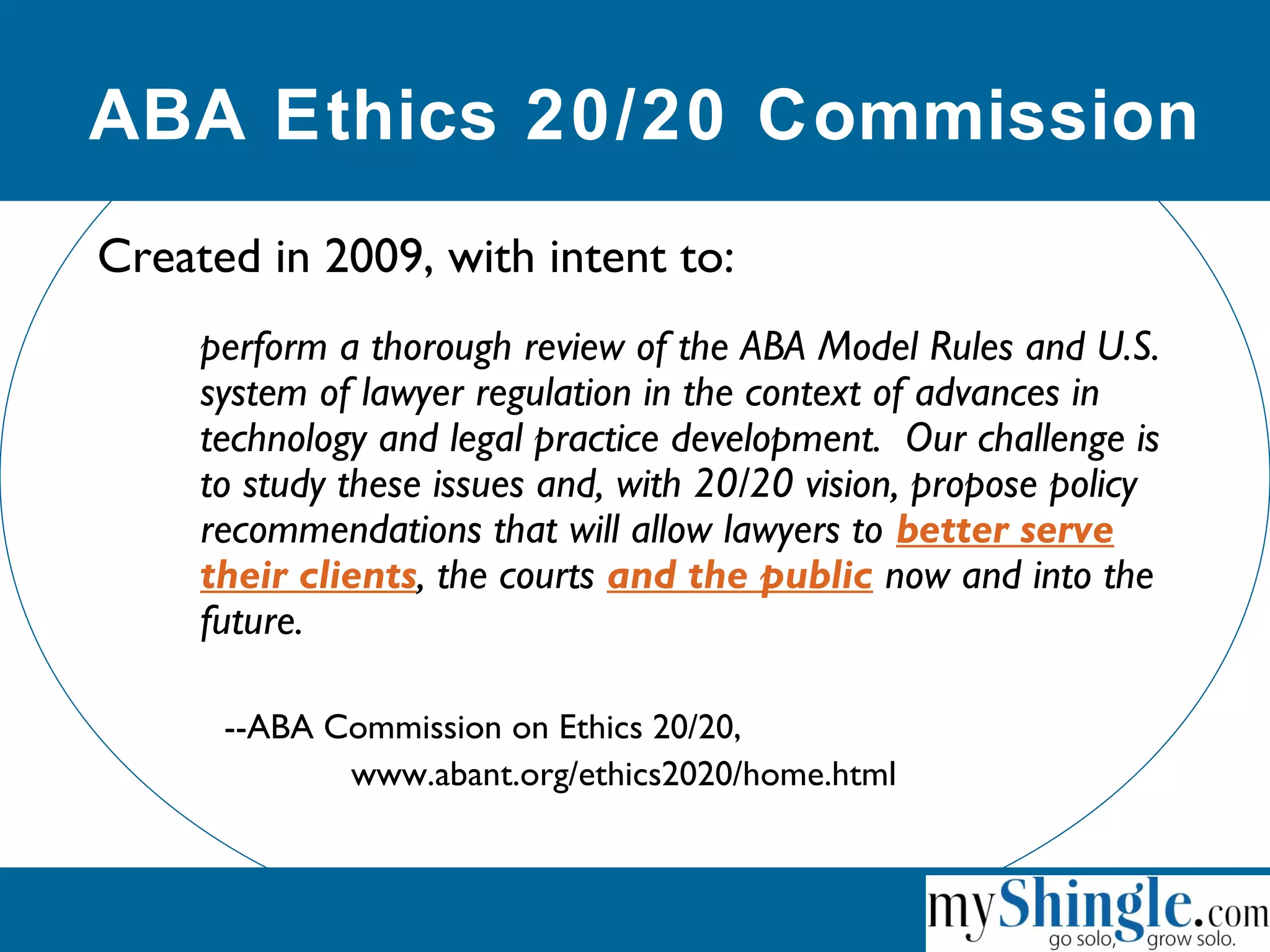 ABA Ethics 20/20 Commission

Created in 2009, with intent to:

perform a thorough review of the ABA Model Rules and U.S. system of lawyer regulation in the context of advances in technology and legal practice development. Our challenge is to study these issues and, with 20/20 vision, propose policy recommendations that will allow lawyers to better serve their clients, the courts and the public now and into the future.

--ABA Commission on Ethics 20/20, www.abant.org/ethics2020/home.html

myShingle.com
go solo, grow solo.